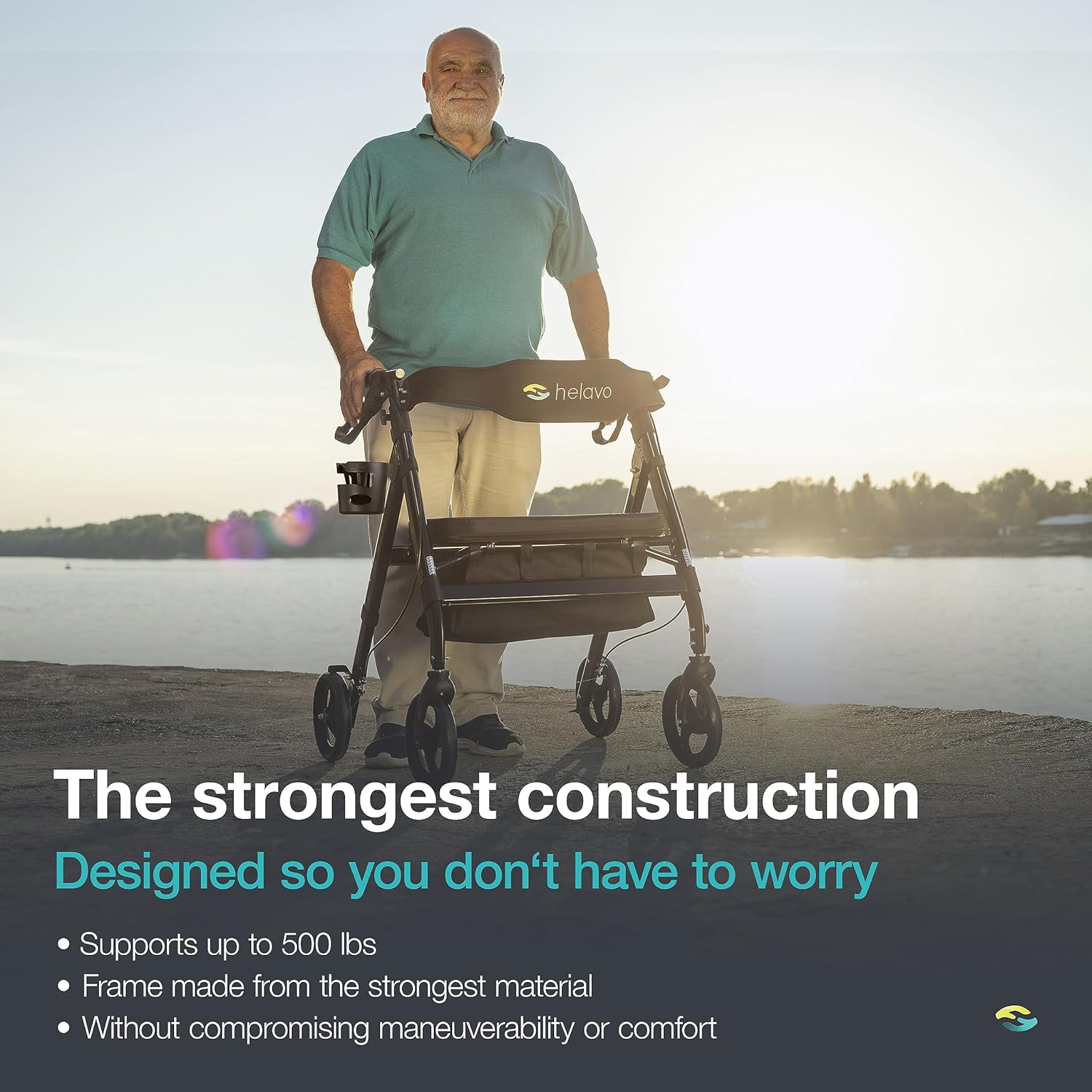 helavo

The strongest construction

Designed so you don‘t have to worry

• Supports up to 500 lbs
• Frame made from the strongest material
• Without compromising maneuverability or comfort